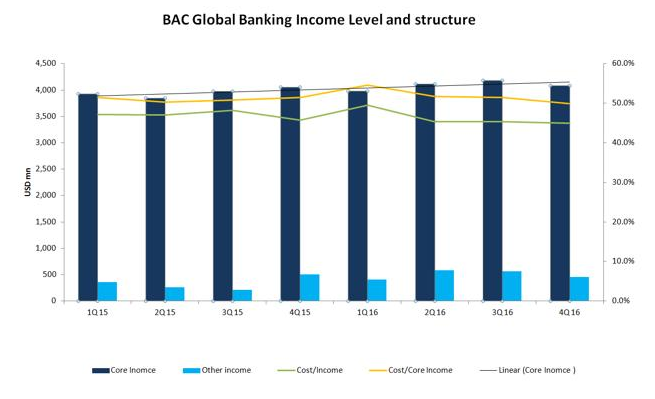 BAC Global Banking Income Level and structure

USD mn

4,500
4,000
3,500
3,000
2,500
2,000
1,500
1,000
500
0

60.0%
50.0%
40.0%
30.0%
20.0%
10.0%
0.0%

1Q 15
2Q 15
3Q 15
4Q 15
1Q 16
2Q 16
3Q 16
4Q 16

Core Inomce
Other income
Cost/Income
Cost/Core Income
Linear (Core Inomce )